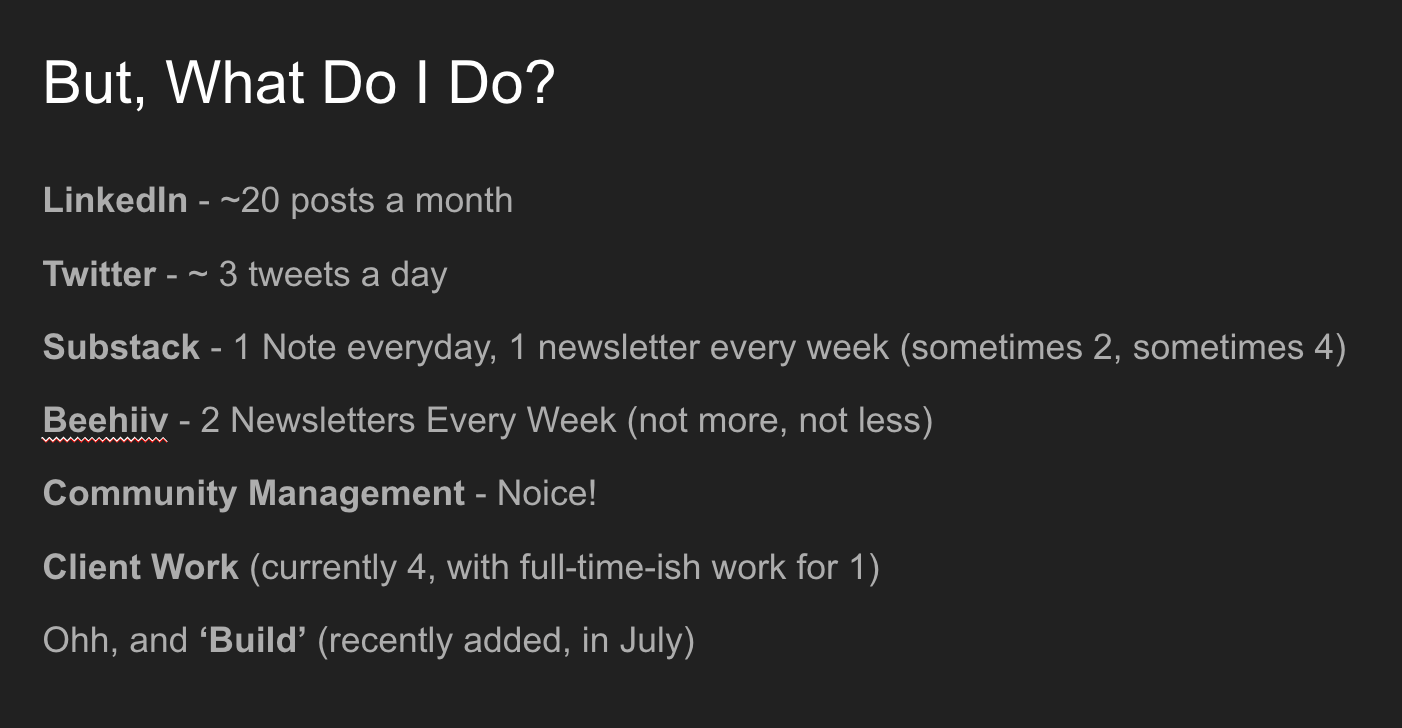 But, What Do I Do?

LinkedIn - ~20 posts a month

Twitter - ~ 3 tweets a day

Substack - 1 Note everyday, 1 newsletter every week (sometimes 2, sometimes 4)

Beehiiv - 2 Newsletters Every Week (not more, not less)

Community Management - Noice!

Client Work (currently 4, with full-time-ish work for 1)

Ohh, and ‘Build’ (recently added, in July)